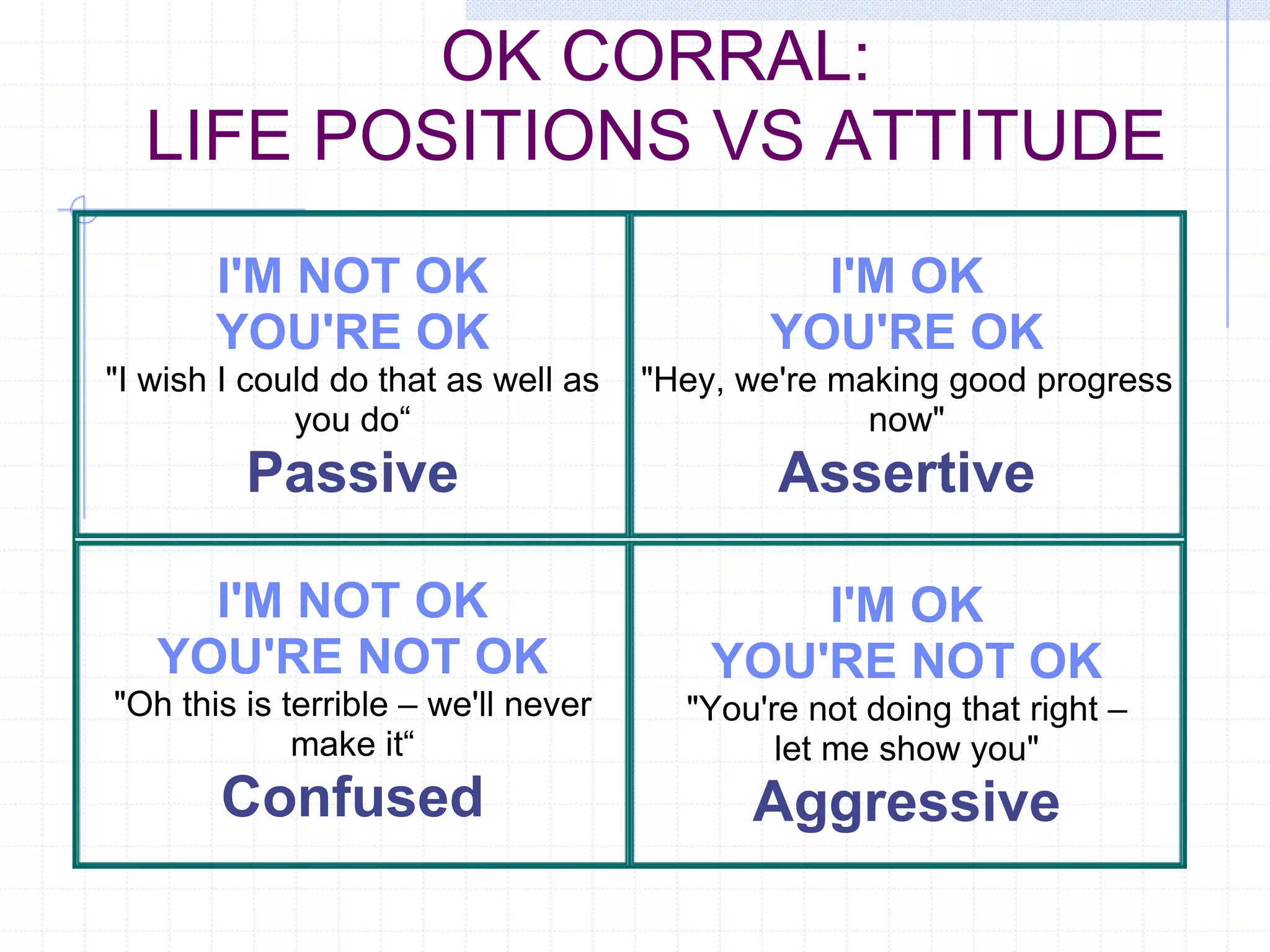 OK CORRAL:
LIFE POSITIONS VS ATTITUDE

| I'M NOT OK YOU'RE OK "I wish I could do that as well as you do“ Passive | I'M OK YOU'RE OK "Hey, we're making good progress now" Assertive |
|---|---|
| I'M NOT OK YOU'RE NOT OK "Oh this is terrible – we'll never make it“ Confused | I'M OK YOU'RE NOT OK "You're not doing that right – let me show you" Aggressive |